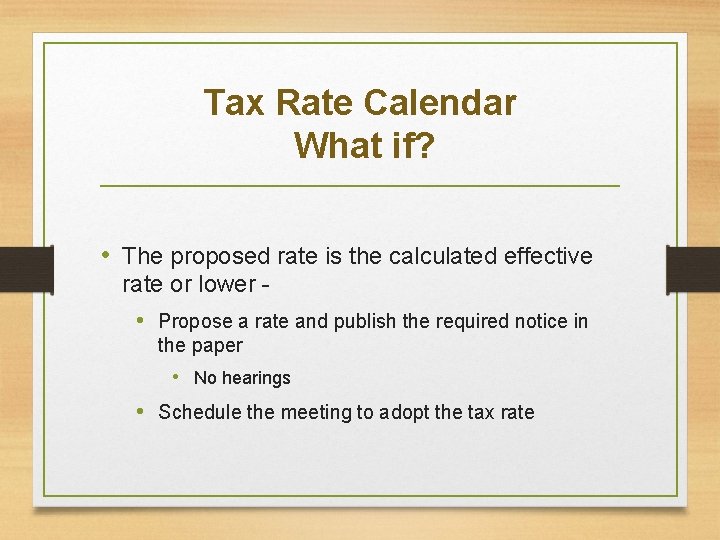 Tax Rate Calendar
What if?

• The proposed rate is the calculated effective rate or lower -
  • Propose a rate and publish the required notice in the paper
    • No hearings
  • Schedule the meeting to adopt the tax rate